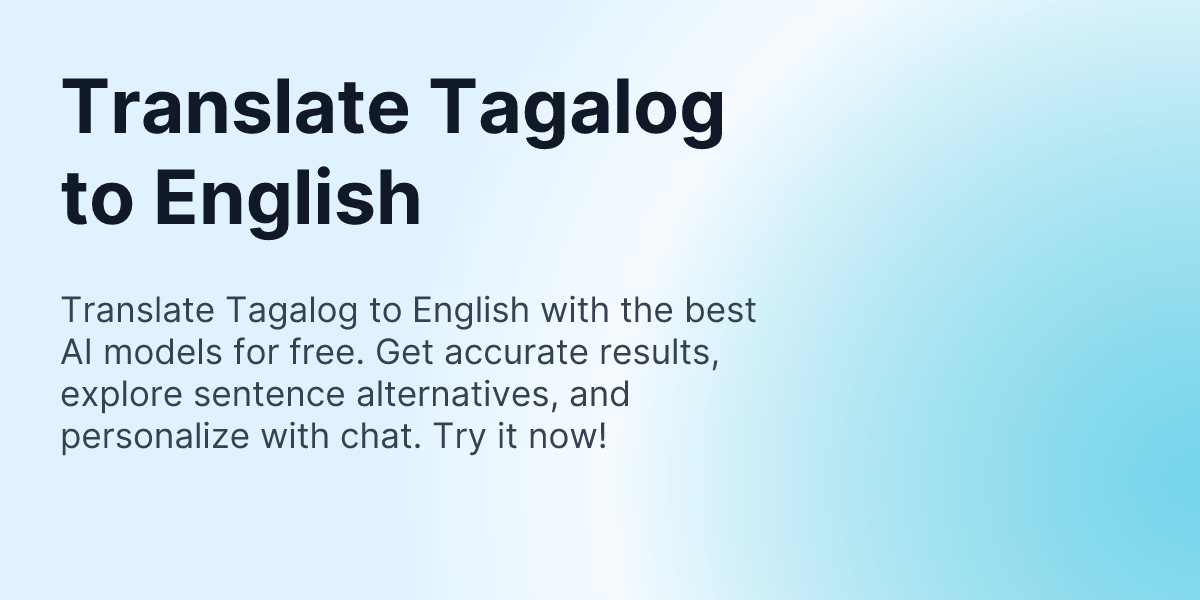 Translate Tagalog to English

Translate Tagalog to English with the best AI models for free. Get accurate results, explore sentence alternatives, and personalize with chat. Try it now!